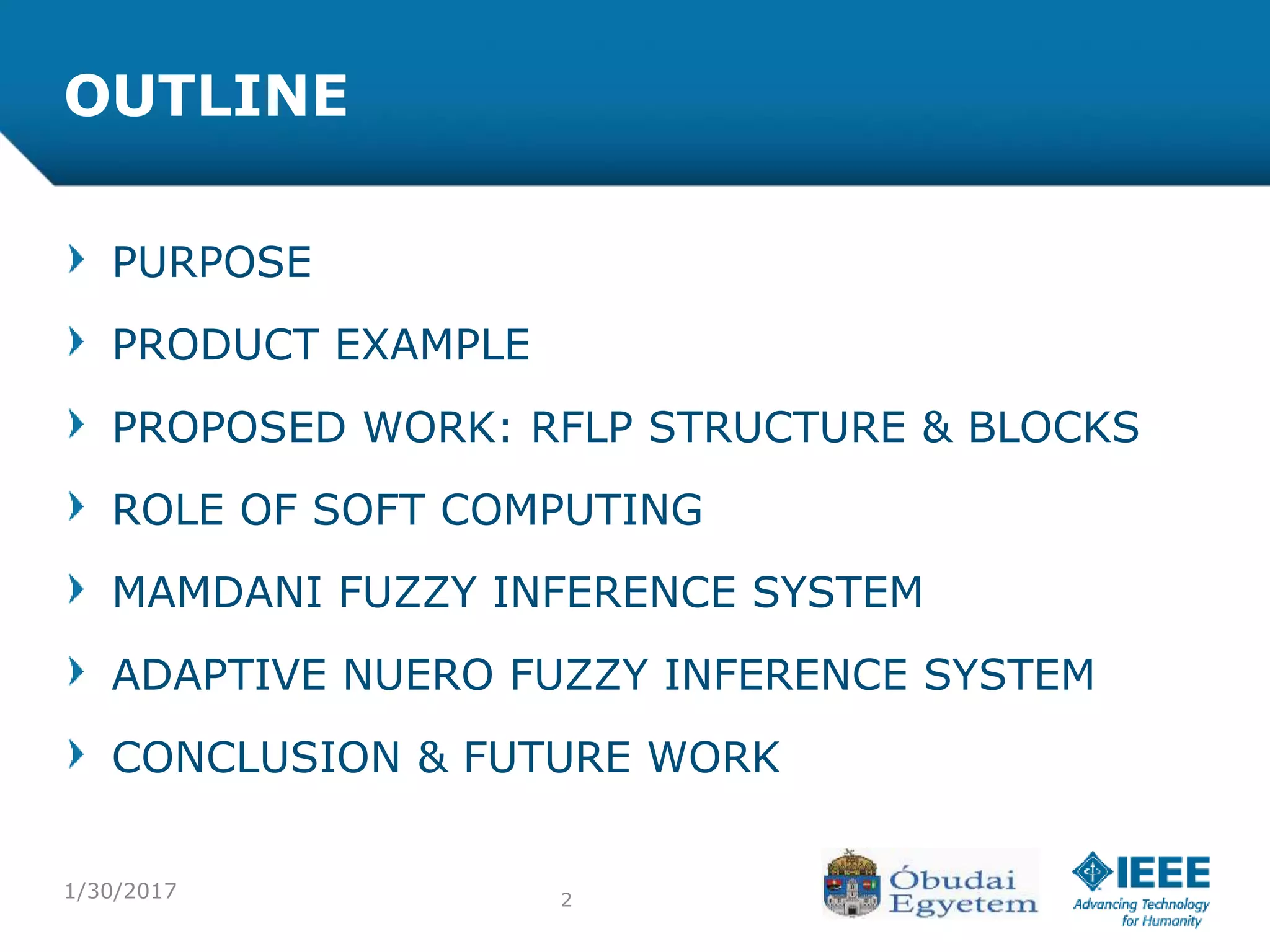 OUTLINE

PURPOSE

PRODUCT EXAMPLE

PROPOSED WORK: RFLP STRUCTURE & BLOCKS

ROLE OF SOFT COMPUTING

MAMDANI FUZZY INFERENCE SYSTEM

ADAPTIVE NUERO FUZZY INFERENCE SYSTEM

CONCLUSION & FUTURE WORK

1/30/2017

2

Óbudai Egyetem

IEEE Advancing Technology for Humanity